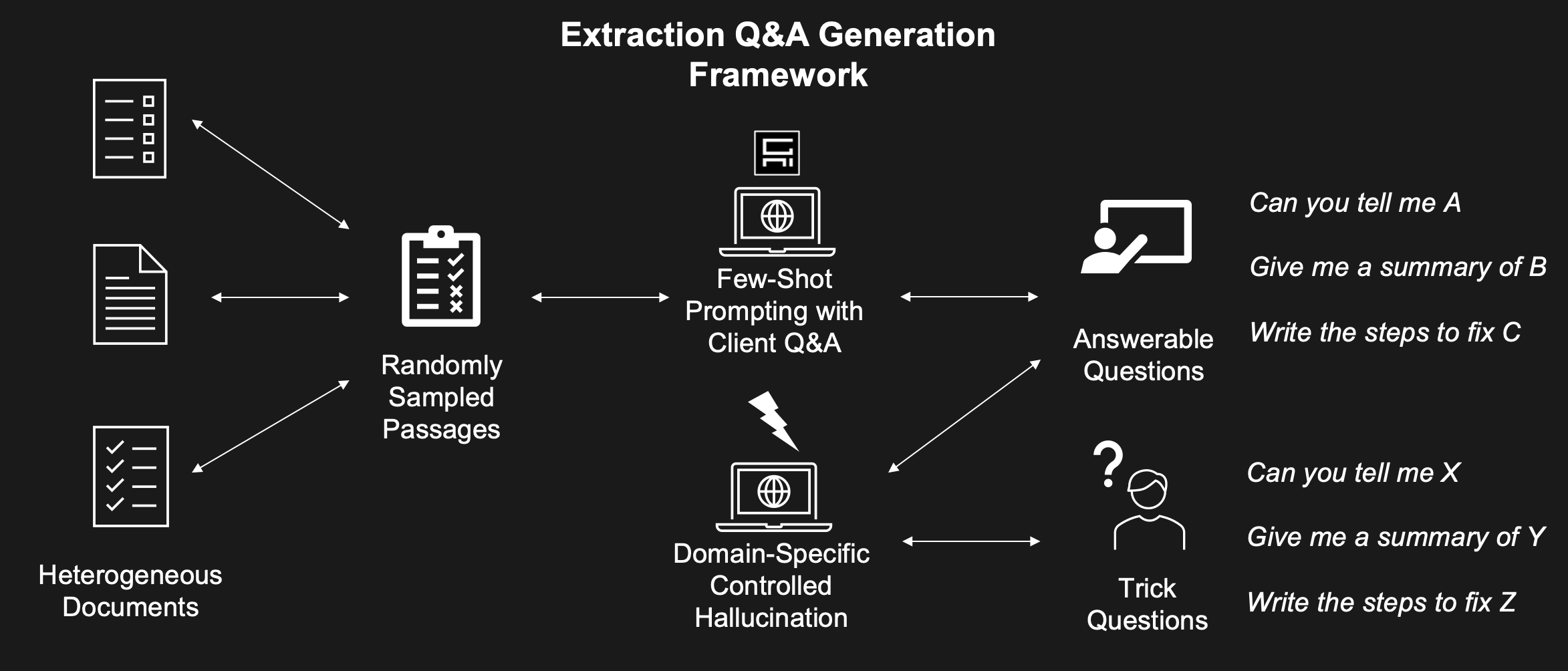 Extraction Q&A Generation Framework

Heterogeneous Documents

Randomly Sampled Passages

Few-Shot Prompting with Client Q&A

Domain-Specific Controlled Hallucination

Answerable Questions

Can you tell me A

Give me a summary of B

Write the steps to fix C

Trick Questions

Can you tell me X

Give me a summary of Y

Write the steps to fix Z